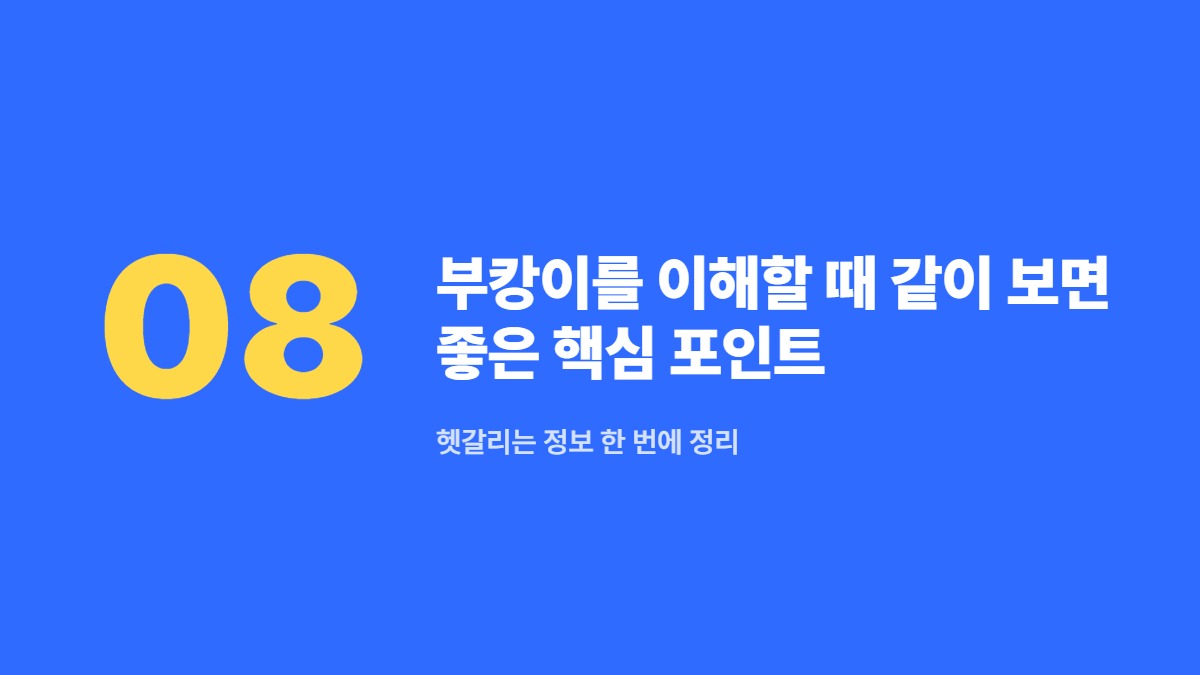 08

부캉이를 이해할 때 같이 보면 좋은 핵심 포인트

헷갈리는 정보 한 번에 정리